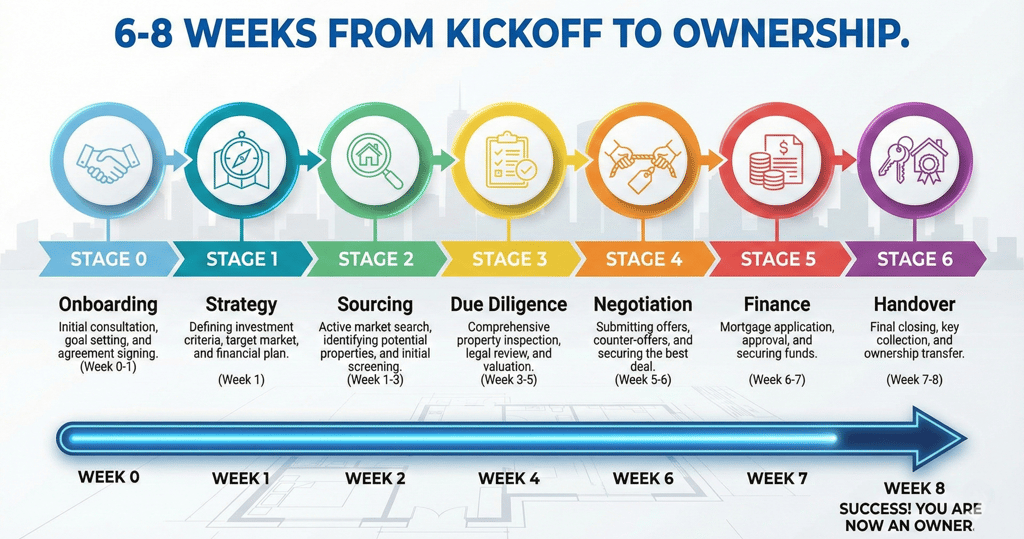 6-8 WEEKS FROM KICKOFF TO OWNERSHIP.

STAGE 0

Onboarding

Initial consultation, goal setting, and agreement signing. (Week 0-1)

STAGE 1

Strategy

Defining investment criteria, target market, and financial plan.

(Week 1)

STAGE 2

Sourcing

Active market search, identifying potential properties, and initial screening. (Week 1-3)

STAGE 3

Due Diligence

Comprehensive property inspection, legal review, and valuation. (Week 3-5)

STAGE 4

Negotiation

Submitting offers, counter-offers, and securing the best deal. (Week 5-6)

STAGE 5

Finance

Mortgage application, approval, and securing funds.

(Week 6-7)

STAGE 6

Handover

Final closing, key collection, and ownership transfer.

(Week 7-8)

WEEK 0

WEEK 1

WEEK 2

WEEK 4

WEEK 6

WEEK 7

WEEK 8
SUCCESS! YOU ARE NOW AN OWNER.